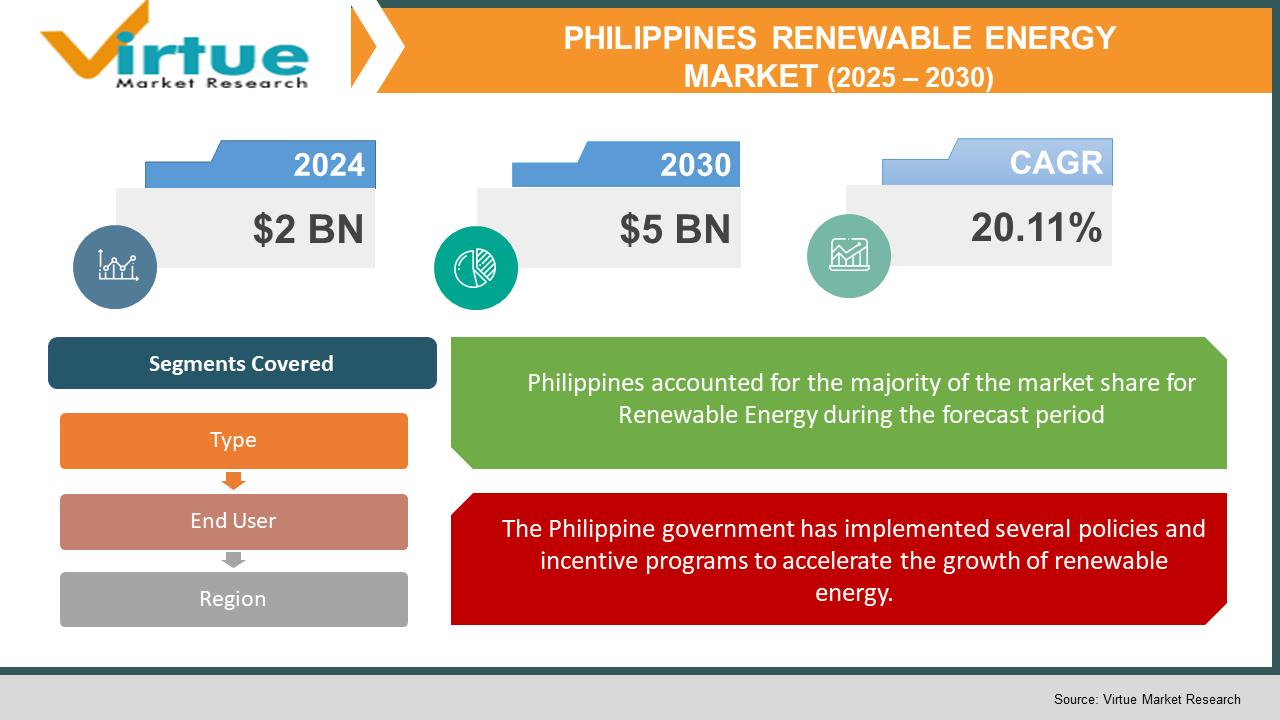 Virtue
Market Research

PHILIPPINES RENEWABLE ENERGY MARKET (2025 – 2030)

2024
$2 BN

2030
$5 BN

CAGR
20.11%

Segments Covered

Type

End User

Region

Philippines accounted for the majority of the market share for Renewable Energy during the forecast period

The Philippine government has implemented several policies and incentive programs to accelerate the growth of renewable energy.

Source: Virtue Market Research